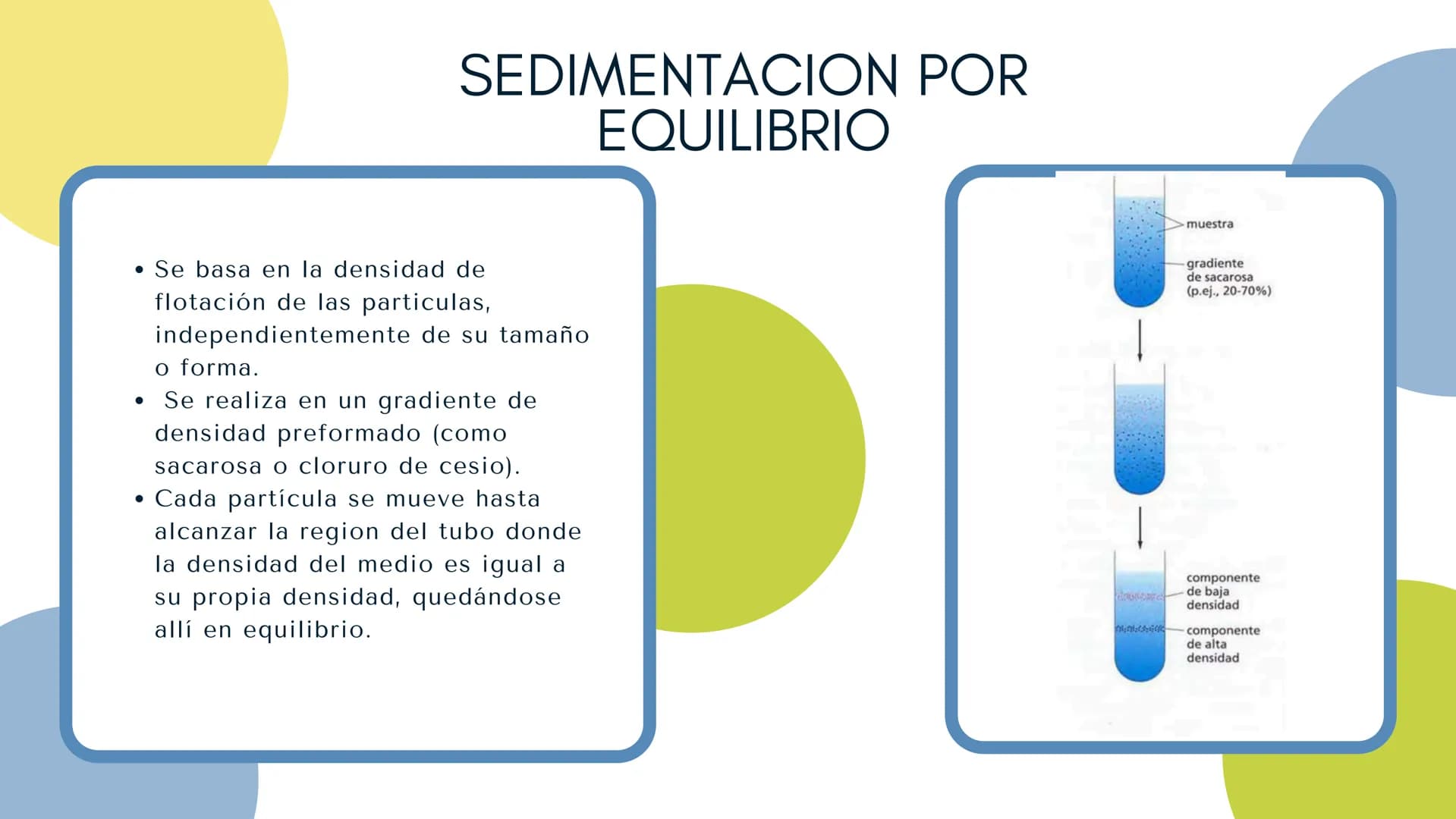 SEDIMENTACION POR EQUILIBRIO

• Se basa en la densidad de flotación de las particulas, independientemente de su tamaño o forma.
• Se realiza en un gradiente de densidad preformado (como sacarosa o cloruro de cesio).
• Cada partícula se mueve hasta alcanzar la region del tubo donde la densidad del medio es igual a su propia densidad, quedándose allí en equilibrio.

muestra
gradiente de sacarosa (p.ej., 20-70%)

componente de baja densidad
componente de alta densidad